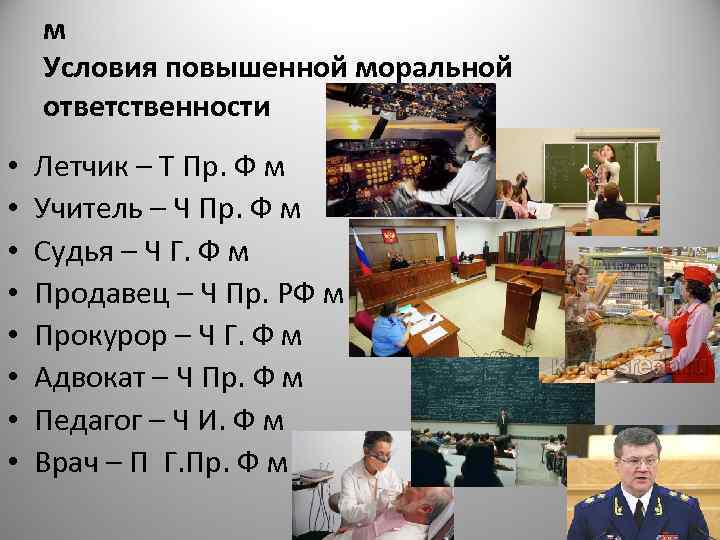 м
Условия повышенной моральной ответственности

• Летчик – Т Пр. Ф м
• Учитель – Ч Пр. Ф м
• Судья – Ч Г. Ф м
• Продавец – Ч Пр. РФ м
• Прокурор – Ч Г. Ф м
• Адвокат – Ч Пр. Ф м
• Педагог – Ч И. Ф м
• Врач – П Г.Пр. Ф м